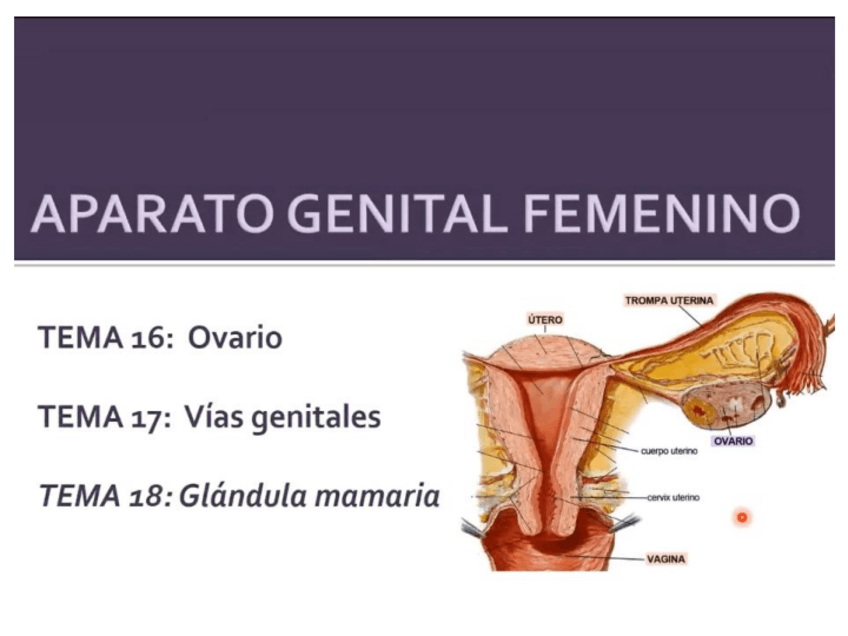 APARATO GENITAL FEMENINO

TEMA 16: Ovario

TEMA 17: Vías genitales

TEMA 18: Glándula mamaria

ÚTERO

TROMPA UTERINA

OVARIO

cuerpo uterino

cervix uterino

VAGINA